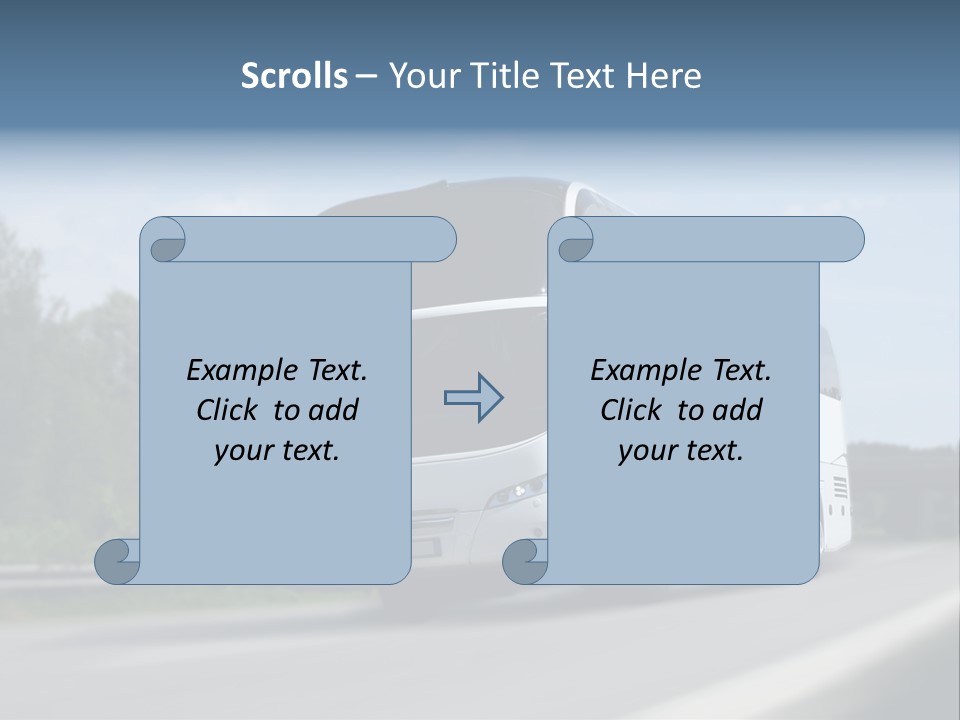 Scrolls – Your Title Text Here

Example Text. Click to add your text.

Example Text. Click to add your text.